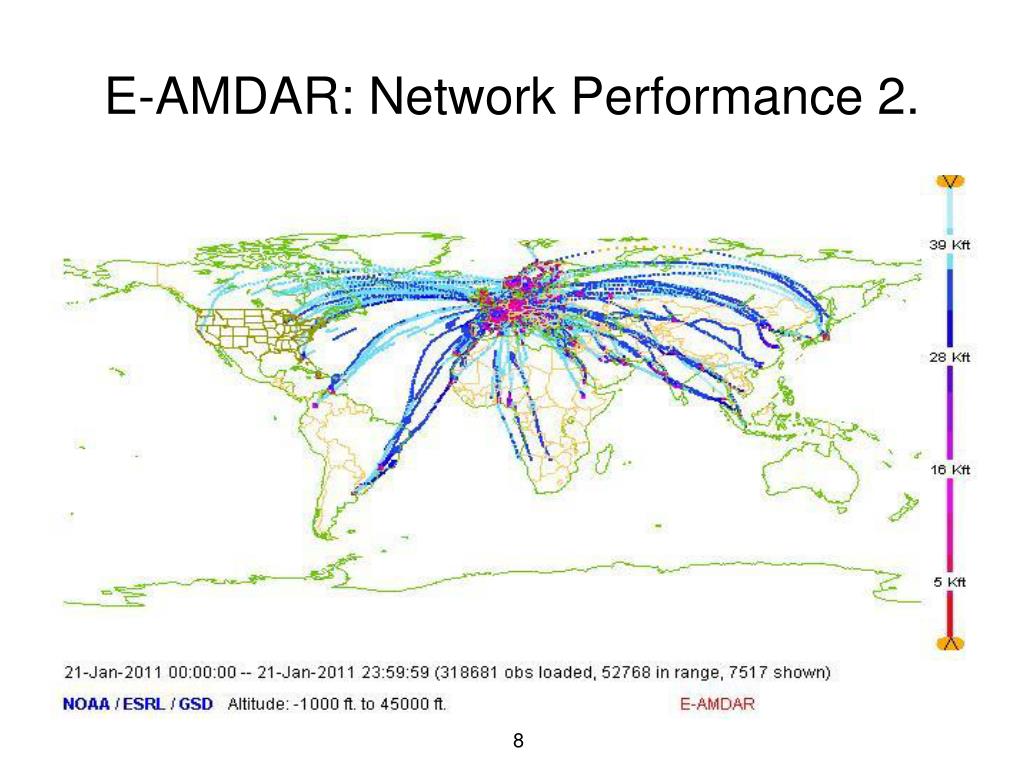 E-AMDAR: Network Performance 2.

39 Kft

28 Kft

16 Kft

5 Kft

21-Jan-2011 00:00:00 -- 21-Jan-2011 23:59:59 (318681 obs loaded, 52768 in range, 7517 shown)

NOAA / ESRL / GSD Altitude: -1000 ft. to 45000 ft. E-AMDAR

8